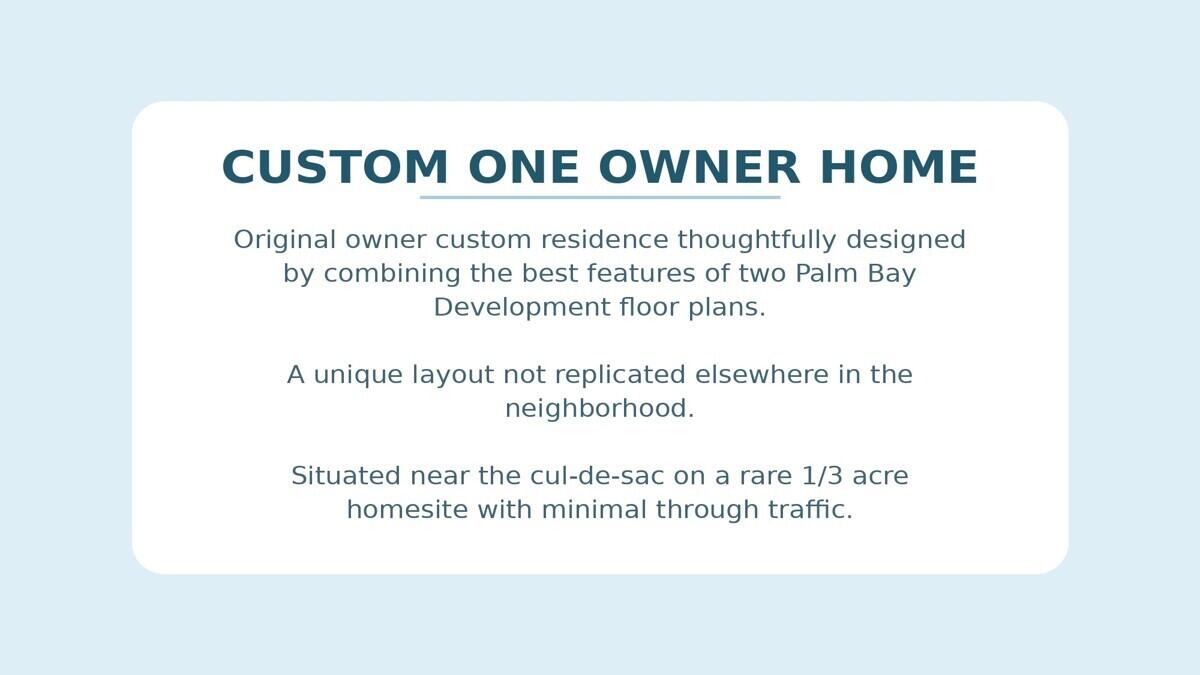 CUSTOM ONE OWNER HOME

Original owner custom residence thoughtfully designed by combining the best features of two Palm Bay Development floor plans.

A unique layout not replicated elsewhere in the neighborhood.

Situated near the cul-de-sac on a rare 1/3 acre homesite with minimal through traffic.